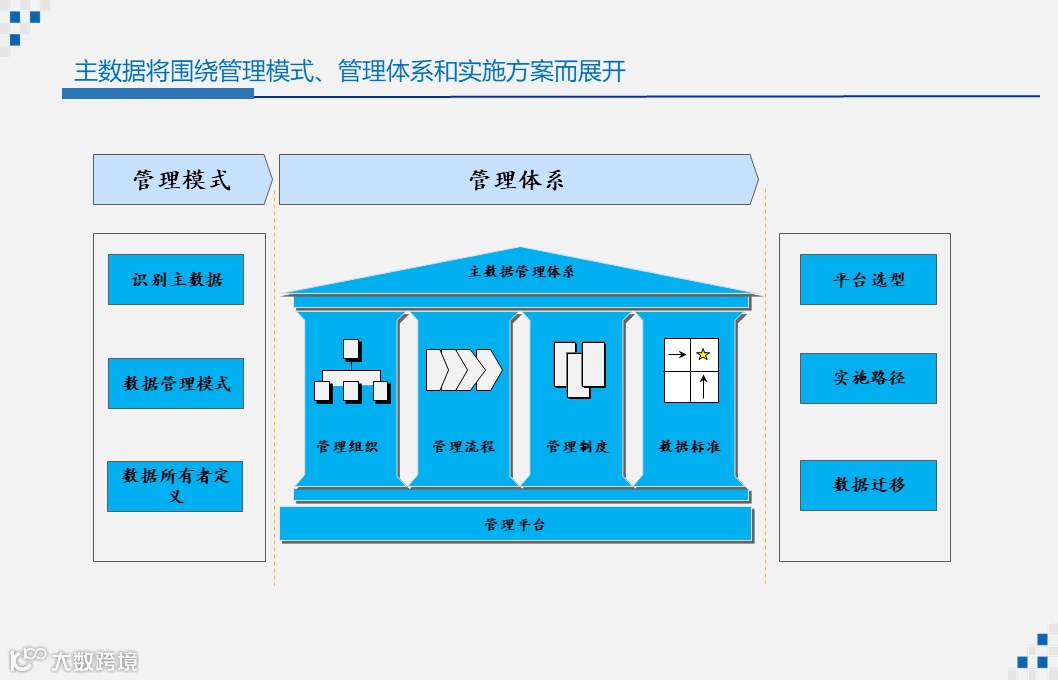 主数据将围绕管理模式、管理体系和实施方案而展开

管理模式

管理体系

识别主数据

数据管理模式

数据所有者定义

主数据管理体系

管理组织

管理流程

管理制度

数据标准

管理平台

平台选型

实施路径

数据迁移

大数跨境